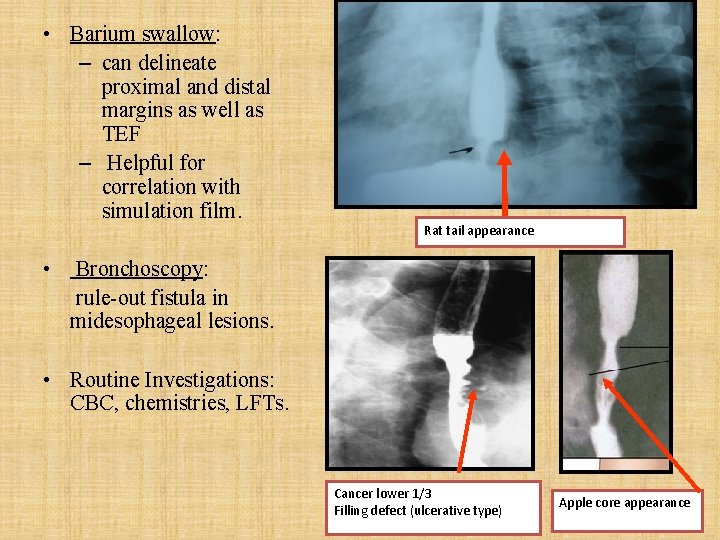 • Barium swallow:
– can delineate proximal and distal margins as well as TEF
– Helpful for correlation with simulation film.

• Bronchoscopy:
rule-out fistula in midesophageal lesions.

• Routine Investigations: CBC, chemistries, LFTs.

Rat tail appearance

Cancer lower 1/3
Filling defect (ulcerative type)

Apple core appearance